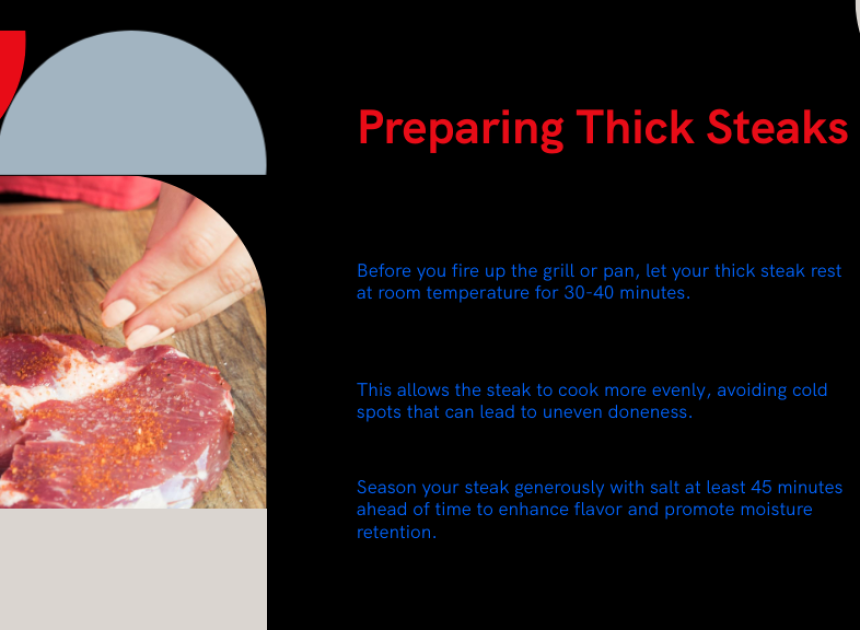 Preparing Thick Steaks

Before you fire up the grill or pan, let your thick steak rest at room temperature for 30-40 minutes.

This allows the steak to cook more evenly, avoiding cold spots that can lead to uneven doneness.

Season your steak generously with salt at least 45 minutes ahead of time to enhance flavor and promote moisture retention.